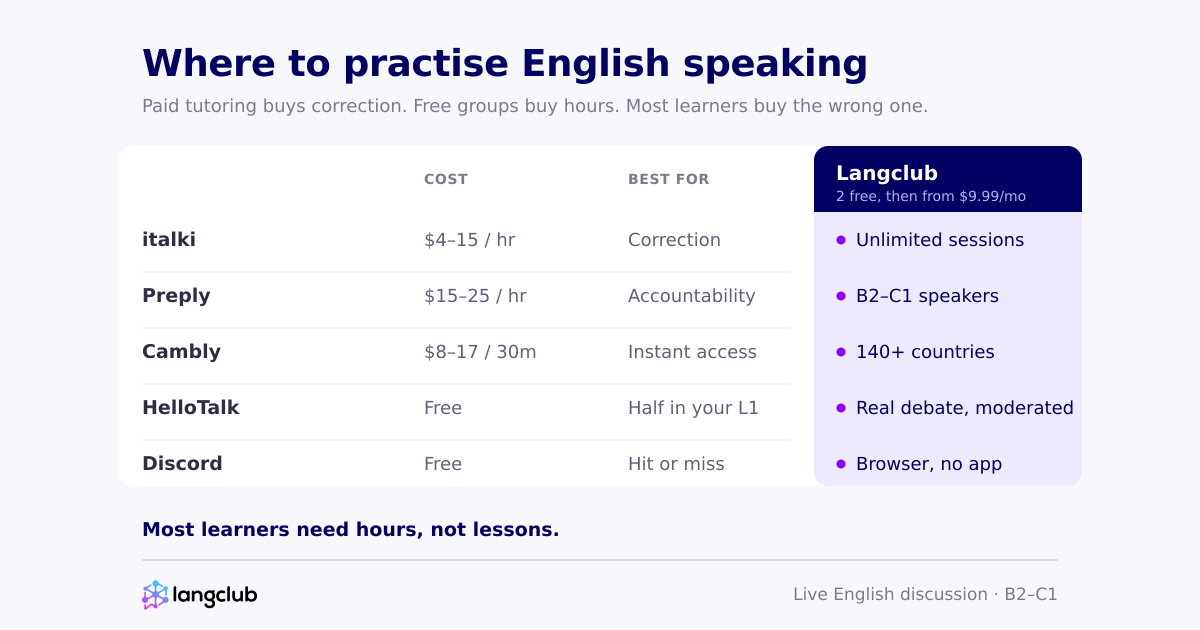 Where to practise English speaking

Paid tutoring buys correction. Free groups buy hours. Most learners buy the wrong one.

| | COST | BEST FOR |
|---|---|---|
| italki | $4–15 / hr | Correction |
| Preply | $15–25 / hr | Accountability |
| Cambly | $8–17 / 30m | Instant access |
| HelloTalk | Free | Half in your L1 |
| Discord | Free | Hit or miss |

Langclub
2 free, then from $9.99/mo

- Unlimited sessions
- B2–C1 speakers
- 140+ countries
- Real debate, moderated
- Browser, no app

Most learners need hours, not lessons.

langclub

Live English discussion · B2–C1